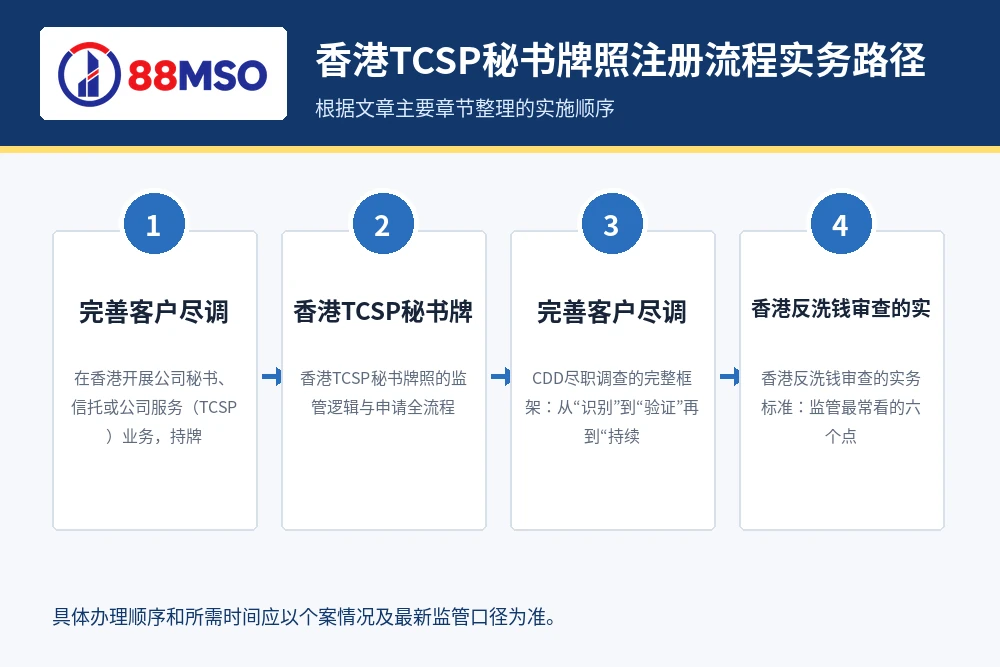 88MSO

香港TCSP秘书牌照注册流程实务路径

根据文章主要章节整理的实施顺序

1

完善客户尽调

在香港开展公司秘书、信托或公司服务（TCSP）业务，持牌

2

香港TCSP秘书牌

香港TCSP秘书牌照的监管逻辑与申请全流程

3

完善客户尽调

CDD尽职调查的完整框架：从“识别”到“验证”再到“持续

4

香港反洗钱审查的实

香港反洗钱审查的实务标准：监管最常看的六个点

具体办理顺序和所需时间应以个案情况及最新监管口径为准。